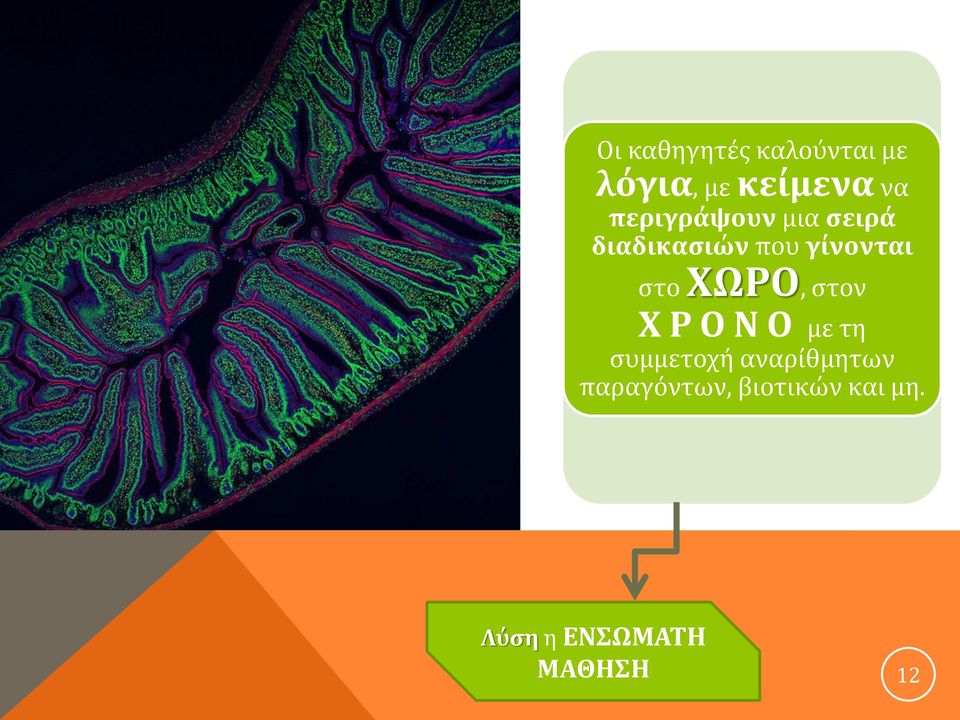 Οι καθηγητές καλούνται με λόγια, με κείμενα να περιγράψουν μια σειρά διαδικασιών που γίνονται στο ΧΩΡΟ, στον Χ Ρ Ο Ν Ο με τη συμμετοχή αναρίθμητων παραγόντων, βιοτικών και μη.

Λύση η ΕΝΣΩΜΑΤΗ ΜΑΘΗΣΗ

12